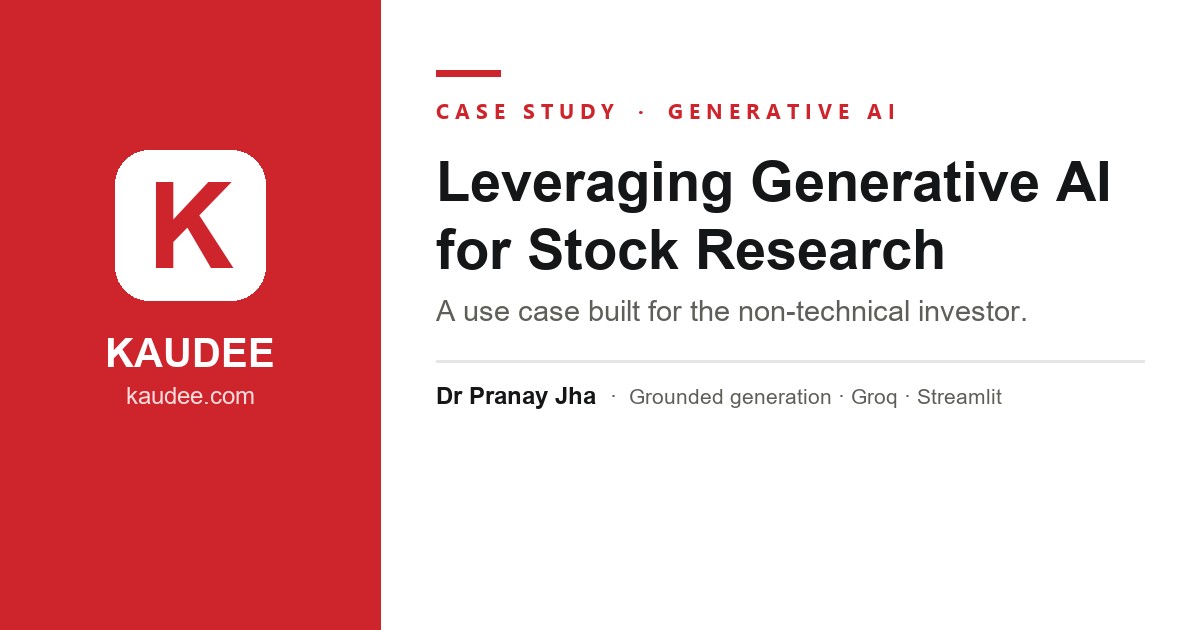 K

KAUDEE

kaudee.com

CASE STUDY · GENERATIVE AI

Leveraging Generative AI for Stock Research

A use case built for the non-technical investor.

Dr Pranay Jha · Grounded generation · Groq · Streamlit